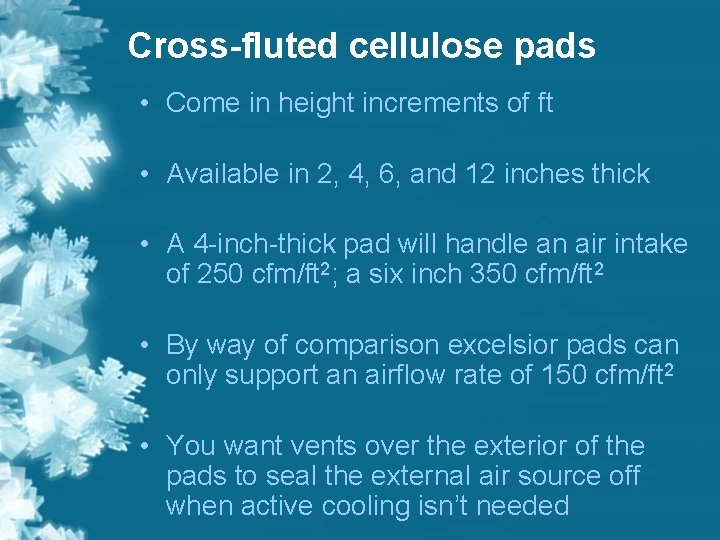 Cross-fluted cellulose pads

• Come in height increments of ft

• Available in 2, 4, 6, and 12 inches thick

• A 4-inch-thick pad will handle an air intake of 250 cfm/ft$^2$; a six inch 350 cfm/ft$^2$

• By way of comparison excelsior pads can only support an airflow rate of 150 cfm/ft$^2$

• You want vents over the exterior of the pads to seal the external air source off when active cooling isn't needed